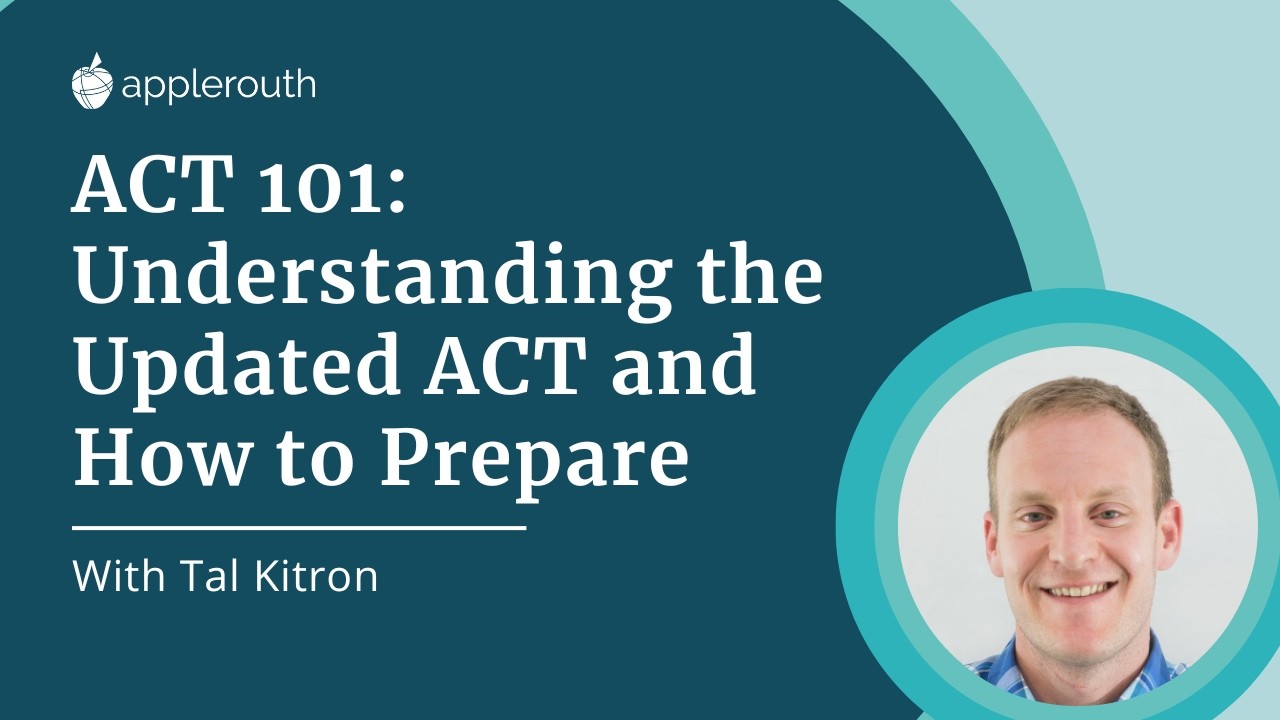 applerouth

ACT 101: Understanding the Updated ACT and How to Prepare

With Tal Kitron